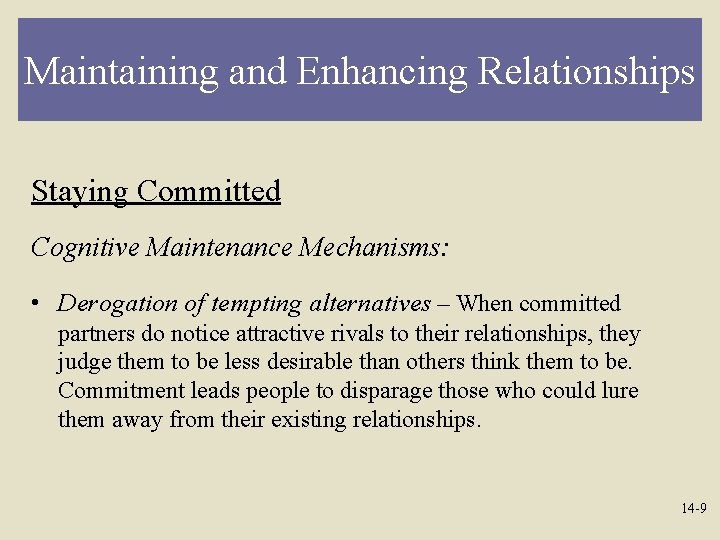 Maintaining and Enhancing Relationships

Staying Committed

Cognitive Maintenance Mechanisms:

• Derogation of tempting alternatives – When committed partners do notice attractive rivals to their relationships, they judge them to be less desirable than others think them to be. Commitment leads people to disparage those who could lure them away from their existing relationships.

14-9